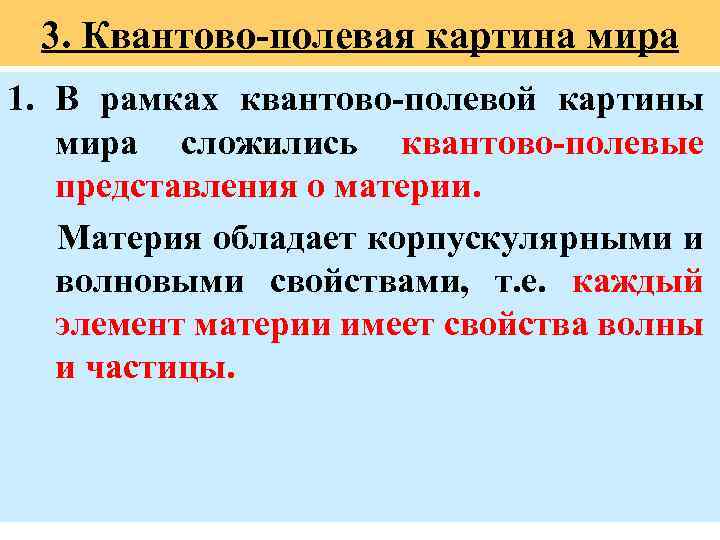 3. Квантово-полевая картина мира

1. В рамках квантово-полевой картины мира сложились квантово-полевые представления о материи.

Материя обладает корпускулярными и волновыми свойствами, т.е. каждый элемент материи имеет свойства волны и частицы.